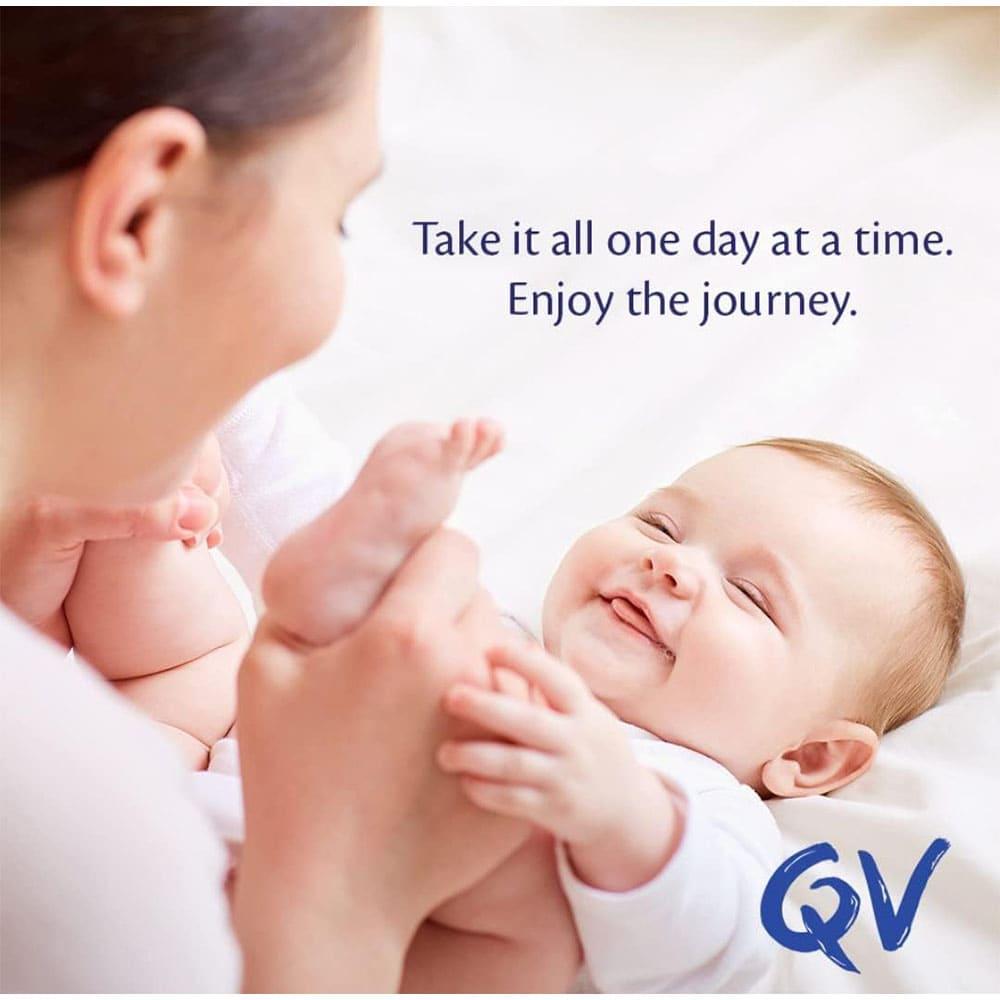 Take it all one day at a time.
Enjoy the journey.

QV